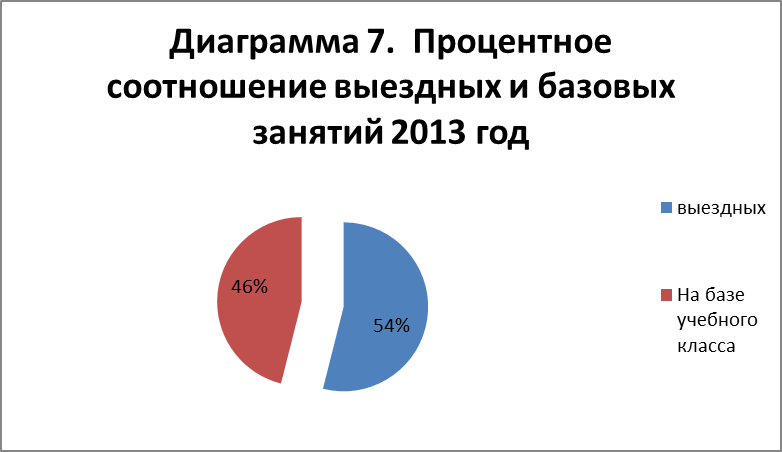 Диаграмма 7. Процентное соотношение выездных и базовых занятий 2013 год

46%

54%

выездных

На базе учебного класса